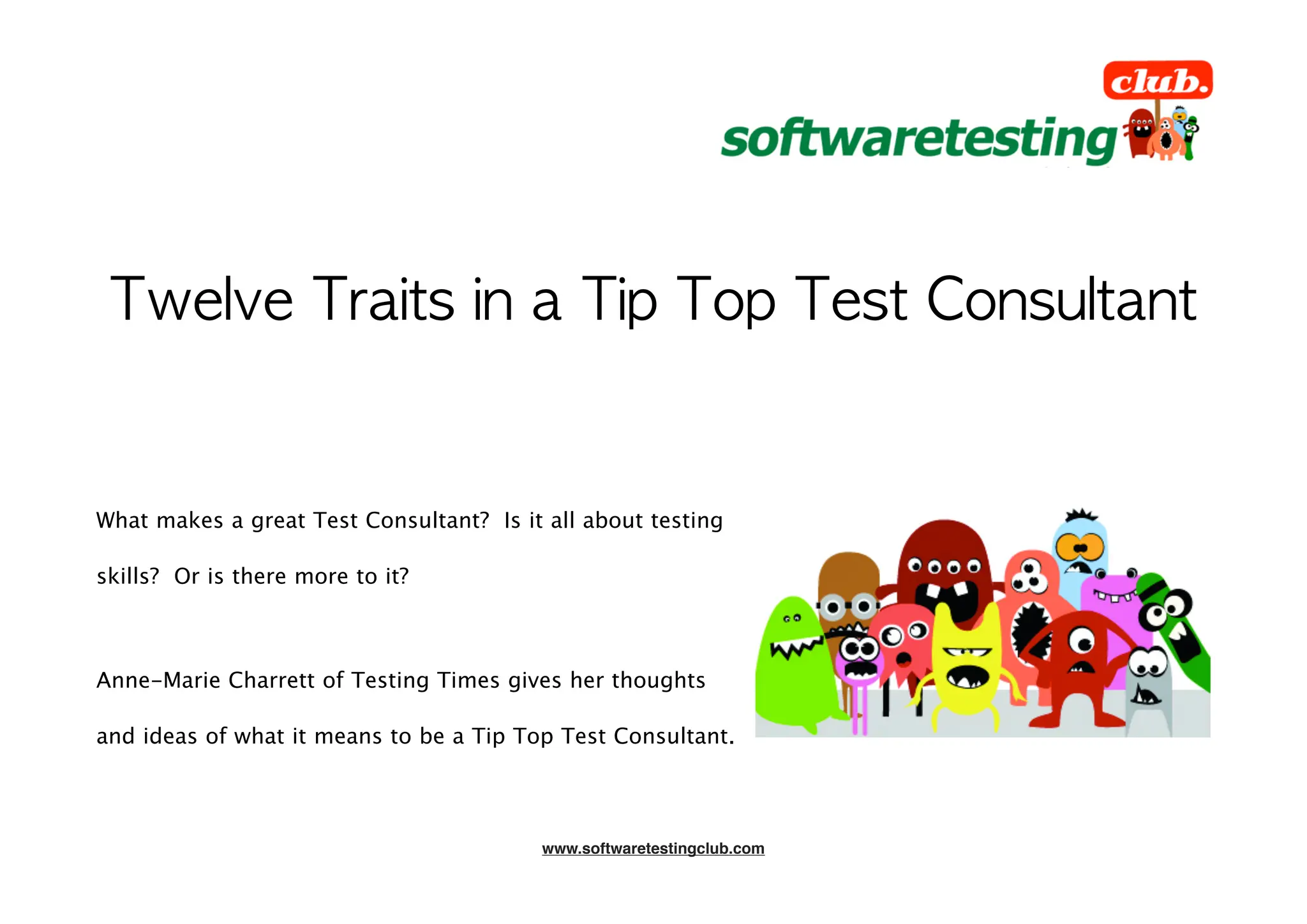 club.
softwaretesting

Twelve Traits in a Tip Top Test Consultant

What makes a great Test Consultant? Is it all about testing skills? Or is there more to it?

Anne-Marie Charrett of Testing Times gives her thoughts and ideas of what it means to be a Tip Top Test Consultant.

www.softwaretestingclub.com